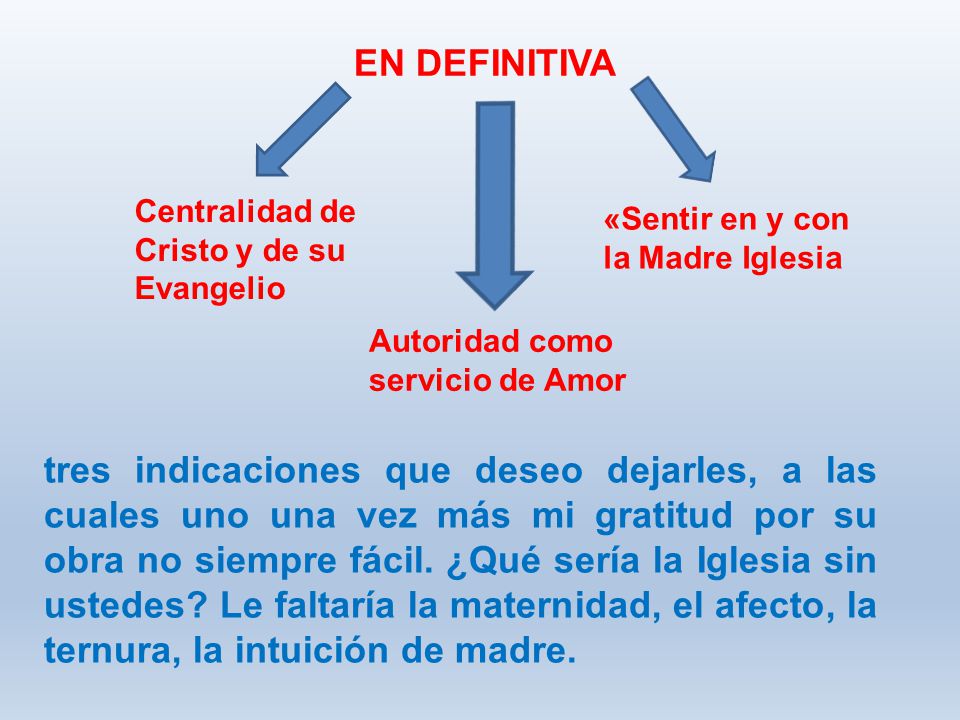 EN DEFINITIVA

Centralidad de Cristo y de su Evangelio

Autoridad como servicio de Amor

«Sentir en y con la Madre Iglesia

tres indicaciones que deseo dejarles, a las cuales uno una vez más mi gratitud por su obra no siempre fácil. ¿Qué sería la Iglesia sin ustedes? Le faltaría la maternidad, el afecto, la ternura, la intuición de madre.